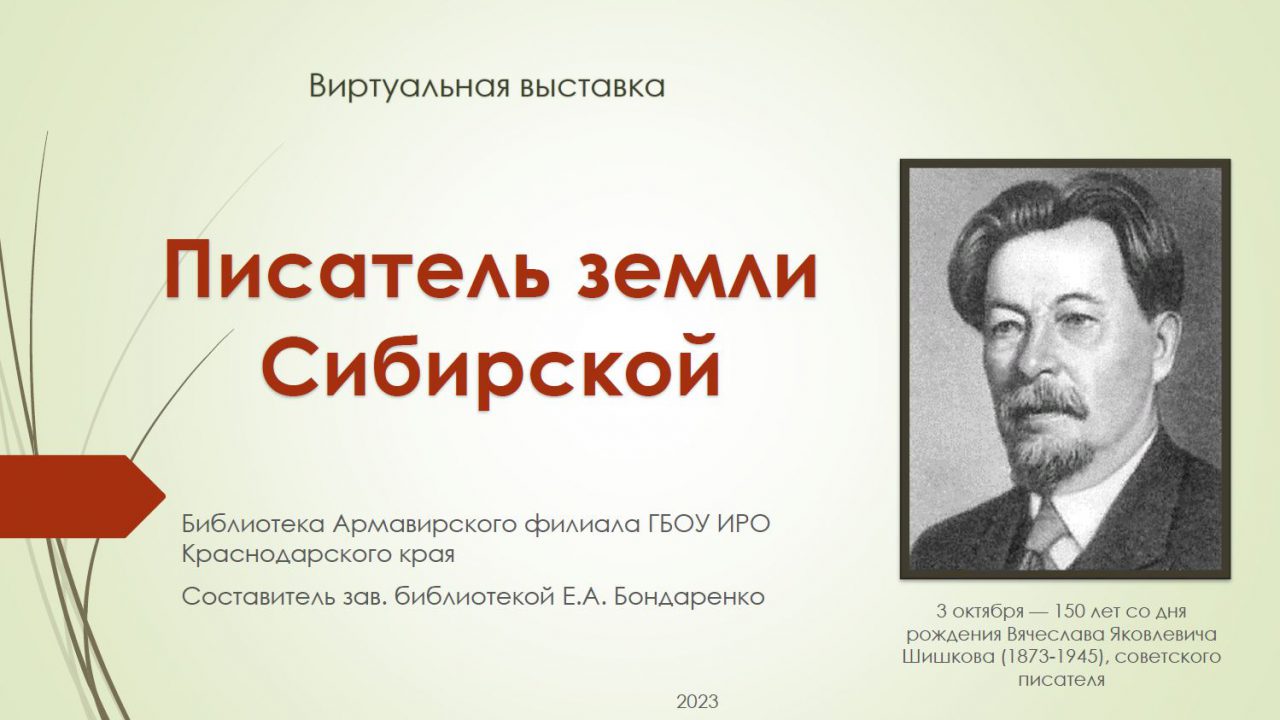 Виртуальная выставка

Писатель земли Сибирской

Библиотека Армавирского филиала ГБОУ ИРО Краснодарского края

Составитель зав. библиотекой Е.А. Бондаренко

3 октября — 150 лет со дня рождения Вячеслава Яковлевича Шишкова (1873-1945), советского писателя

2023